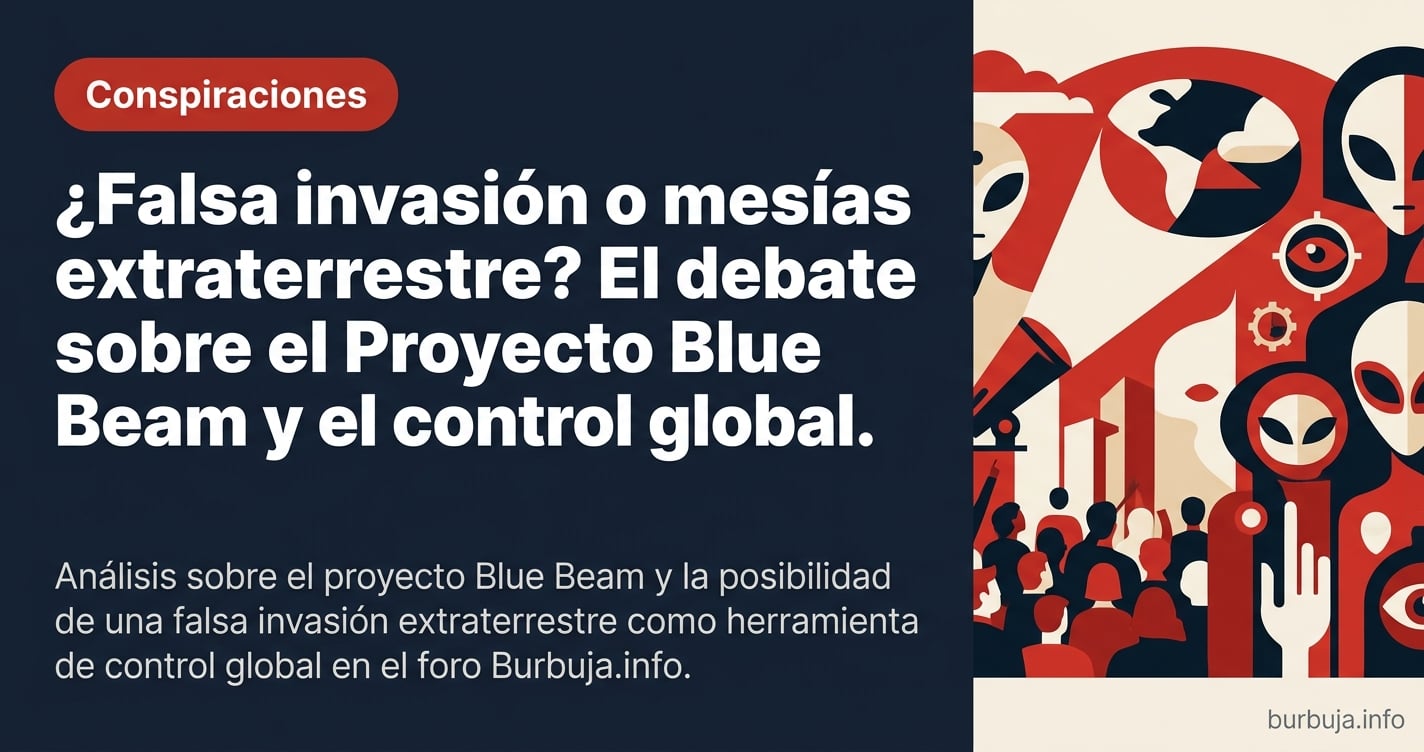 Conspiraciones

¿Falsa invasión o mesías extraterrestre? El debate sobre el Proyecto Blue Beam y el control global.

Análisis sobre el proyecto Blue Beam y la posibilidad de una falsa invasión extraterrestre como herramienta de control global en el foro Burbuja.info.

burbuja.info